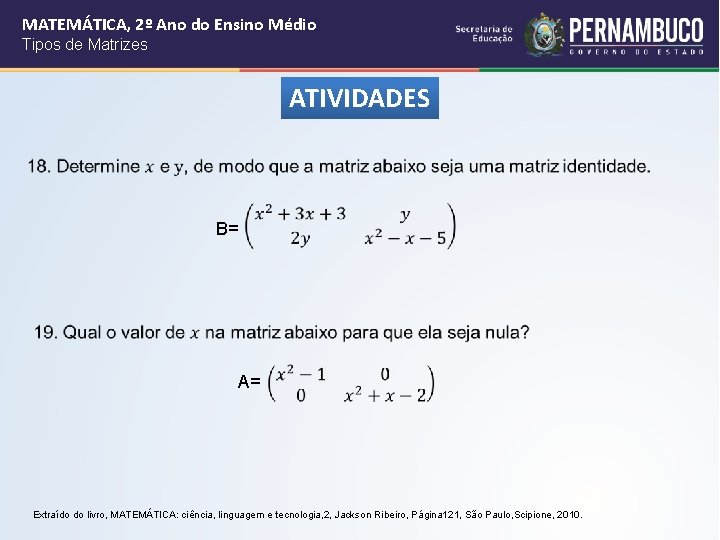 MATEMÁTICA, 2º Ano do Ensino Médio
Tipos de Matrizes

Secretaria de Educação

PERNAMBUCO
GOVERNO DO ESTADO

ATIVIDADES

18. Determine $x$ e $y$, de modo que a matriz abaixo seja uma matriz identidade.

B= $\begin{pmatrix} x^2+3x+3 & y \\ 2y & x^2-x-5 \end{pmatrix}$

19. Qual o valor de $x$ na matriz abaixo para que ela seja nula?

A= $\begin{pmatrix} x^2-1 & 0 \\ 0 & x^2+x-2 \end{pmatrix}$

Extraído do livro, MATEMÁTICA: ciência, linguagem e tecnologia,2, Jackson Ribeiro, Página121, São Paulo,Scipione, 2010.